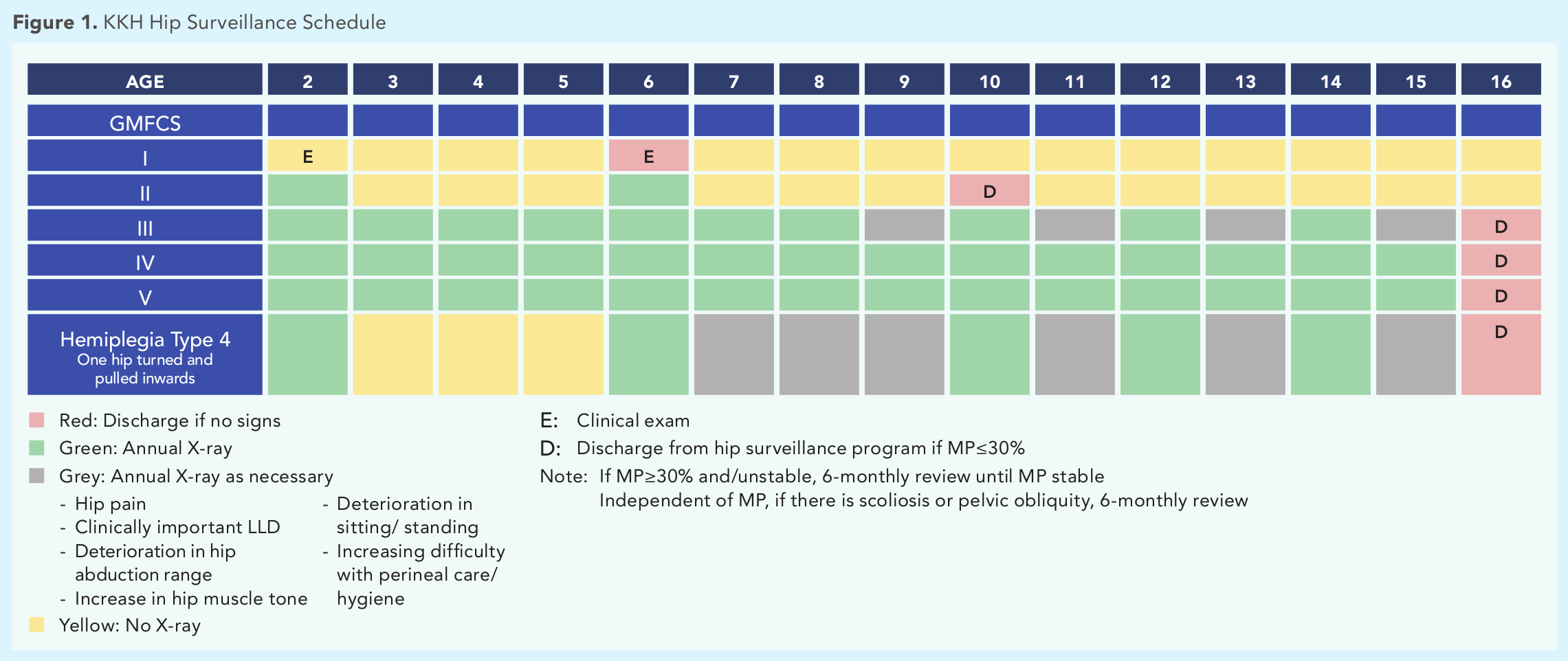 **Figure 1.** KKH Hip Surveillance Schedule

| AGE | 2 | 3 | 4 | 5 | 6 | 7 | 8 | 9 | 10 | 11 | 12 | 13 | 14 | 15 | 16 |
|---|---|---|---|---|---|---|---|---|---|---|---|---|---|---|---|
| GMFCS | | | | | | | | | | | | | | | |
| I | E | | | | E | | | | | | | | | | |
| II | | | | | | | | | D | | | | | | |
| III | | | | | | | | | | | | | | | D |
| IV | | | | | | | | | | | | | | | D |
| V | | | | | | | | | | | | | | | D |
| Hemiplegia Type 4 One hip turned and pulled inwards | | | | | | | | | | | | | | | D |

Red: Discharge if no signs
Green: Annual X-ray
Grey: Annual X-ray as necessary
- Hip pain
- Clinically important LLD
- Deterioration in hip abduction range
- Increase in hip muscle tone
- Deterioration in sitting/ standing
- Increasing difficulty with perineal care/ hygiene

Yellow: No X-ray

E: Clinical exam
D: Discharge from hip surveillance program if MP≤30%
Note: If MP≥30% and/unstable, 6-monthly review until MP stable
Independent of MP, if there is scoliosis or pelvic obliquity, 6-monthly review